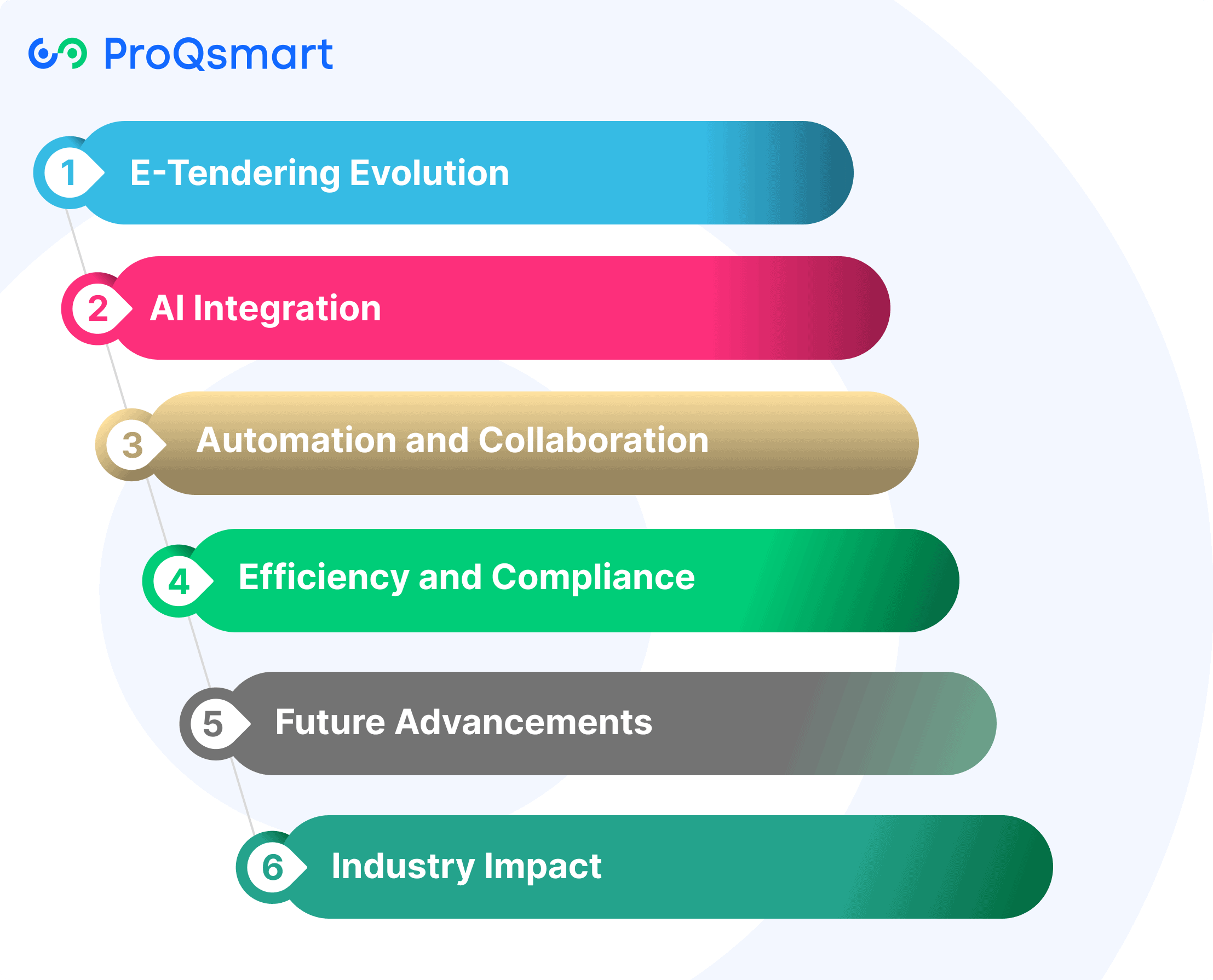 ProQsmart

1 E-Tendering Evolution

2 AI Integration

3 Automation and Collaboration

4 Efficiency and Compliance

5 Future Advancements

6 Industry Impact